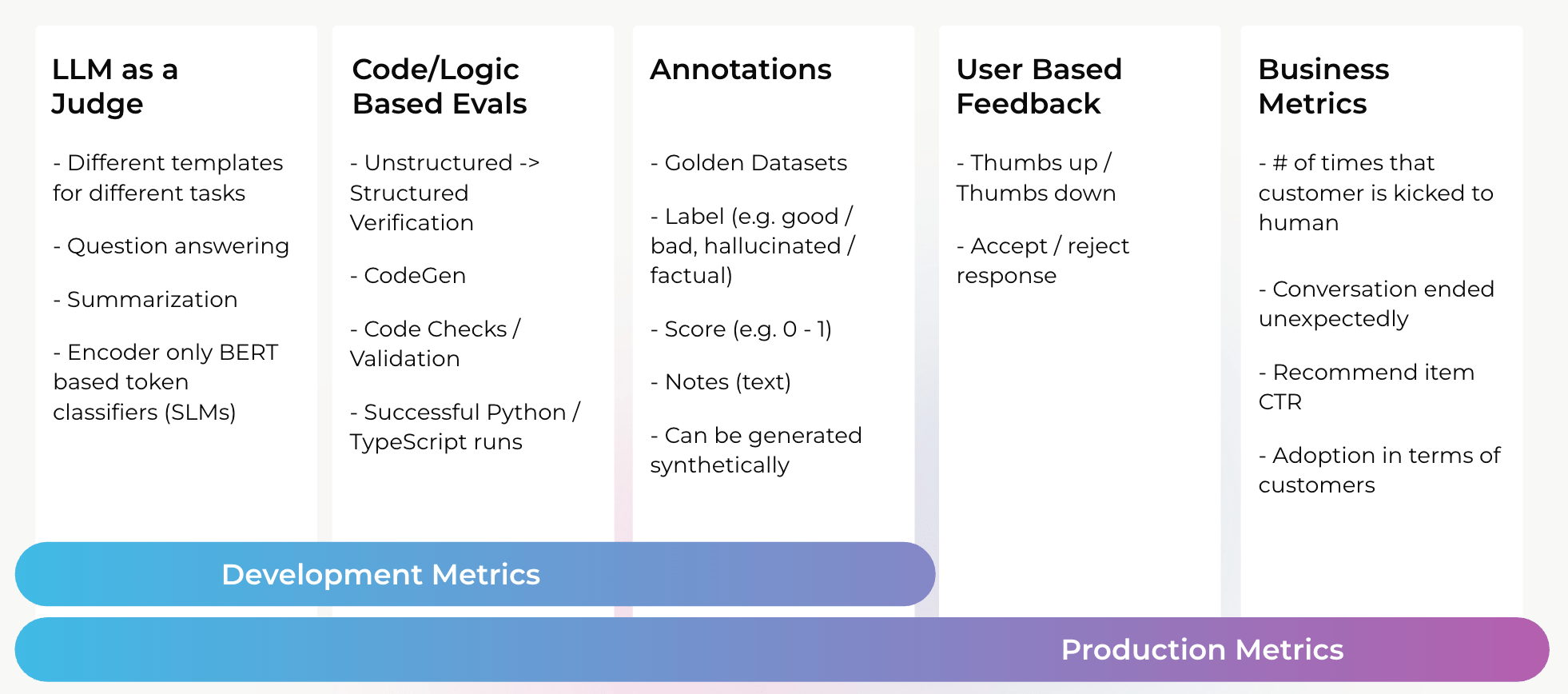 LLM as a Judge

- Different templates for different tasks

- Question answering

- Summarization

- Encoder only BERT based token classifiers (SLMs)

Code/Logic Based Evals

- Unstructured -> Structured Verification

- CodeGen

- Code Checks / Validation

- Successful Python / TypeScript runs

Annotations

- Golden Datasets

- Label (e.g. good / bad, hallucinated / factual)

- Score (e.g. 0 - 1)

- Notes (text)

- Can be generated synthetically

User Based Feedback

- Thumbs up / Thumbs down

- Accept / reject response

Business Metrics

- # of times that customer is kicked to human

- Conversation ended unexpectedly

- Recommend item CTR

- Adoption in terms of customers

Development Metrics

Production Metrics